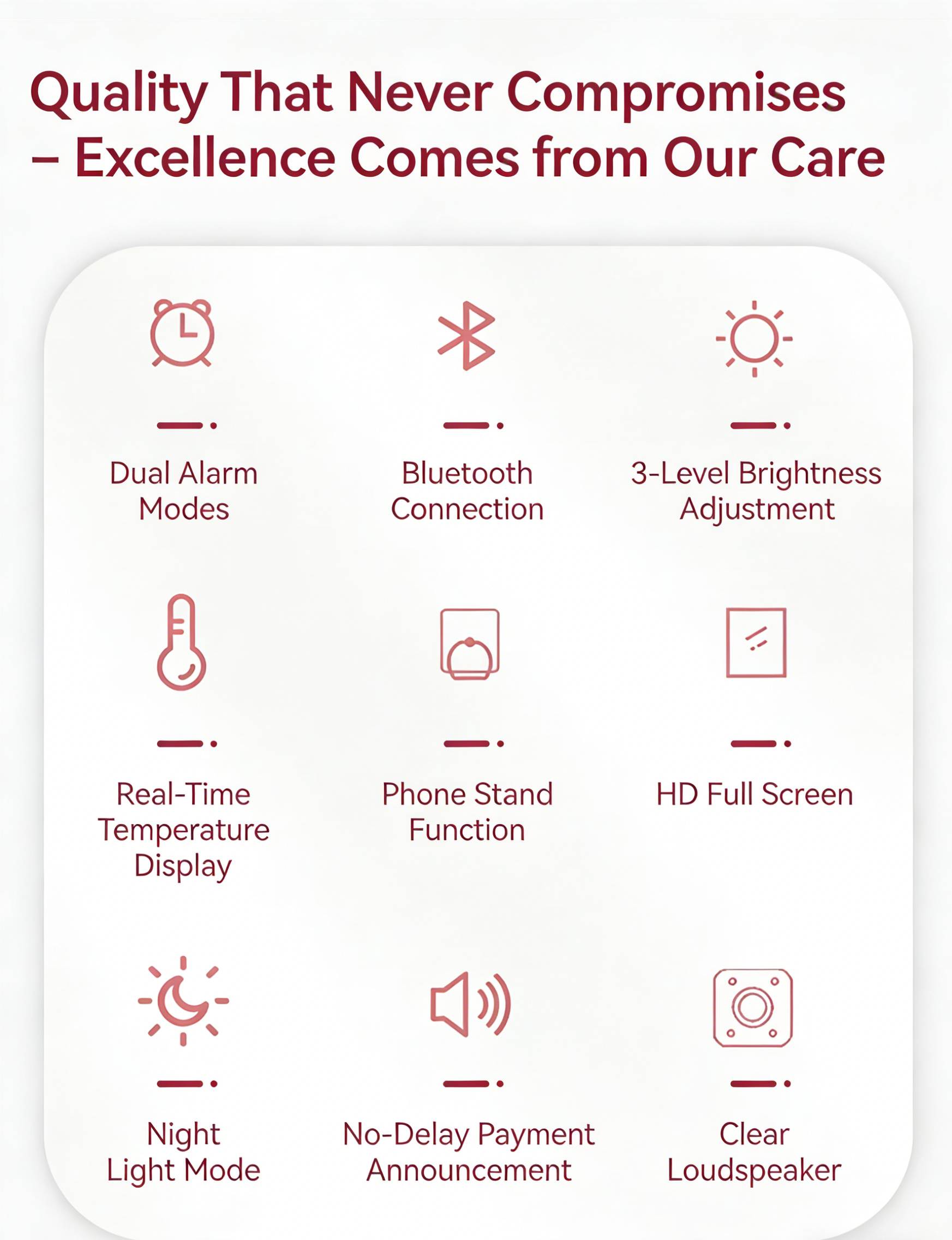 Quality That Never Compromises – Excellence Comes from Our Care

Dual Alarm Modes

Bluetooth Connection

3-Level Brightness Adjustment

Real-Time Temperature Display

Phone Stand Function

HD Full Screen

Night Light Mode

No-Delay Payment Announcement

Clear Loudspeaker